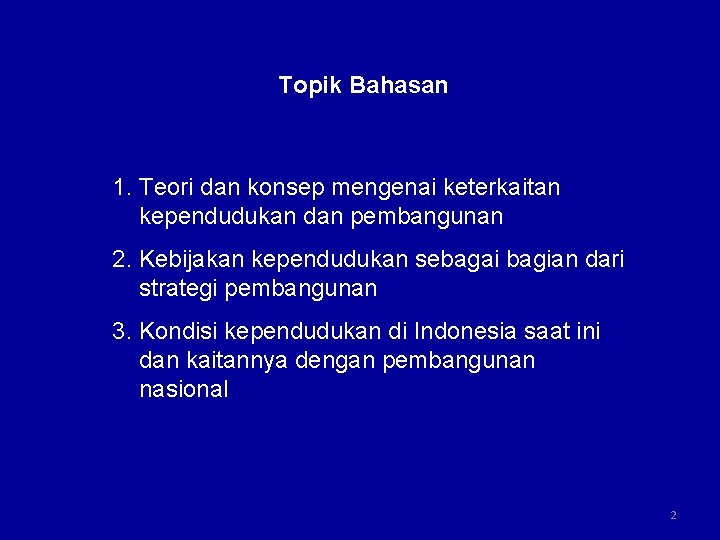 Topik Bahasan

1. Teori dan konsep mengenai keterkaitan kependudukan dan pembangunan

2. Kebijakan kependudukan sebagai bagian dari strategi pembangunan

3. Kondisi kependudukan di Indonesia saat ini dan kaitannya dengan pembangunan nasional

2